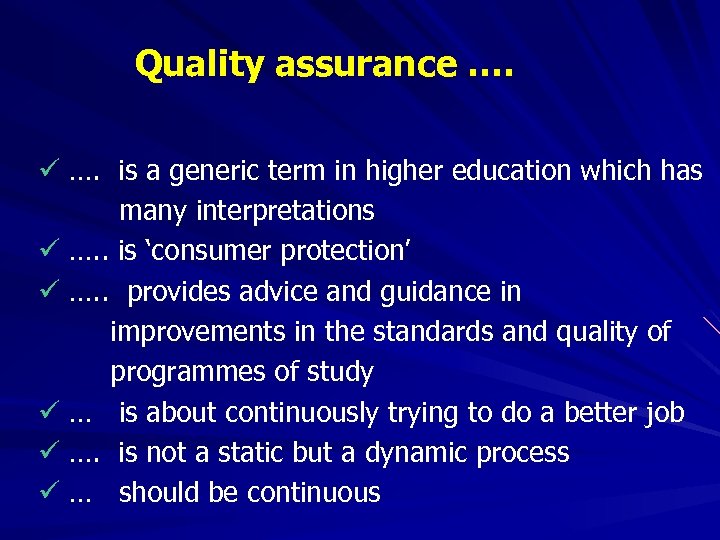 Quality assurance ….

✓ …. is a generic term in higher education which has many interpretations
✓ ….. is ‘consumer protection’
✓ ….. provides advice and guidance in improvements in the standards and quality of programmes of study
✓ … is about continuously trying to do a better job
✓ …. is not a static but a dynamic process
✓ … should be continuous